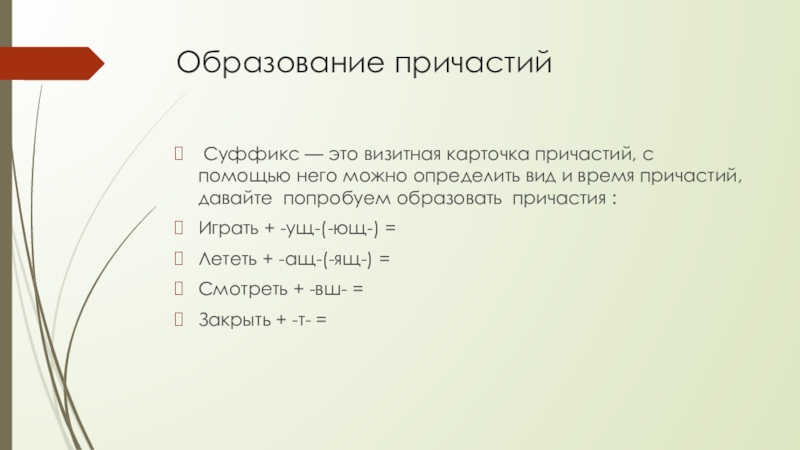 Образование причастий

Суффикс — это визитная карточка причастий, с помощью него можно определить вид и время причастий, давайте попробуем образовать причастия :

Играть + -ущ-(-ющ-) =

Лететь + -ащ-(-ящ-) =

Смотреть + -вш- =

Закрыть + -т- =